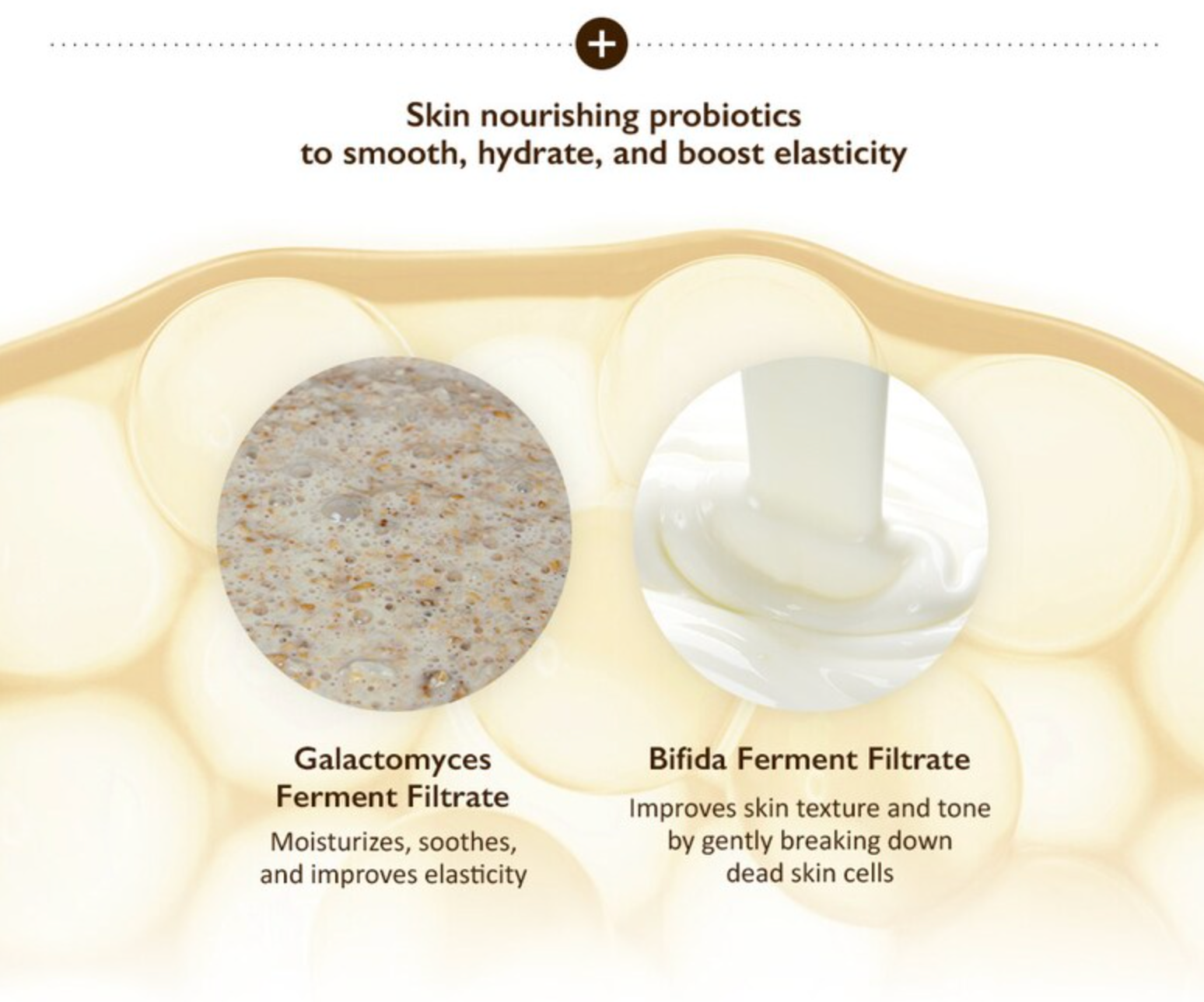 +

Skin nourishing probiotics
to smooth, hydrate, and boost elasticity

Galactomyces
Ferment Filtrate

Moisturizes, soothes,
and improves elasticity

Bifida Ferment Filtrate

Improves skin texture and tone
by gently breaking down
dead skin cells